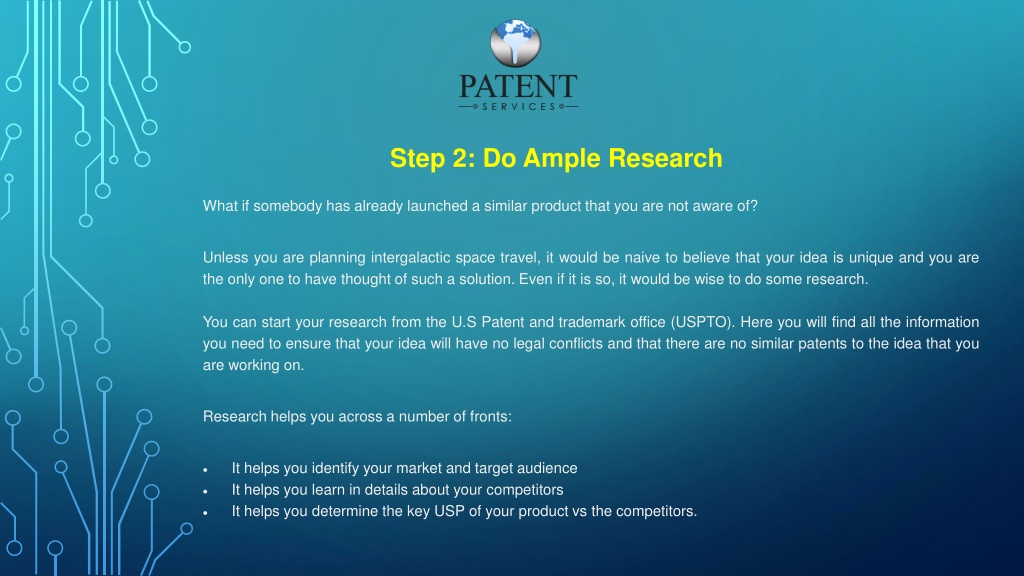 PATENT
SERVICES

Step 2: Do Ample Research

What if somebody has already launched a similar product that you are not aware of?

Unless you are planning intergalactic space travel, it would be naive to believe that your idea is unique and you are the only one to have thought of such a solution. Even if it is so, it would be wise to do some research.

You can start your research from the U.S Patent and trademark office (USPTO). Here you will find all the information you need to ensure that your idea will have no legal conflicts and that there are no similar patents to the idea that you are working on.

Research helps you across a number of fronts:

• It helps you identify your market and target audience
• It helps you learn in details about your competitors
• It helps you determine the key USP of your product vs the competitors.